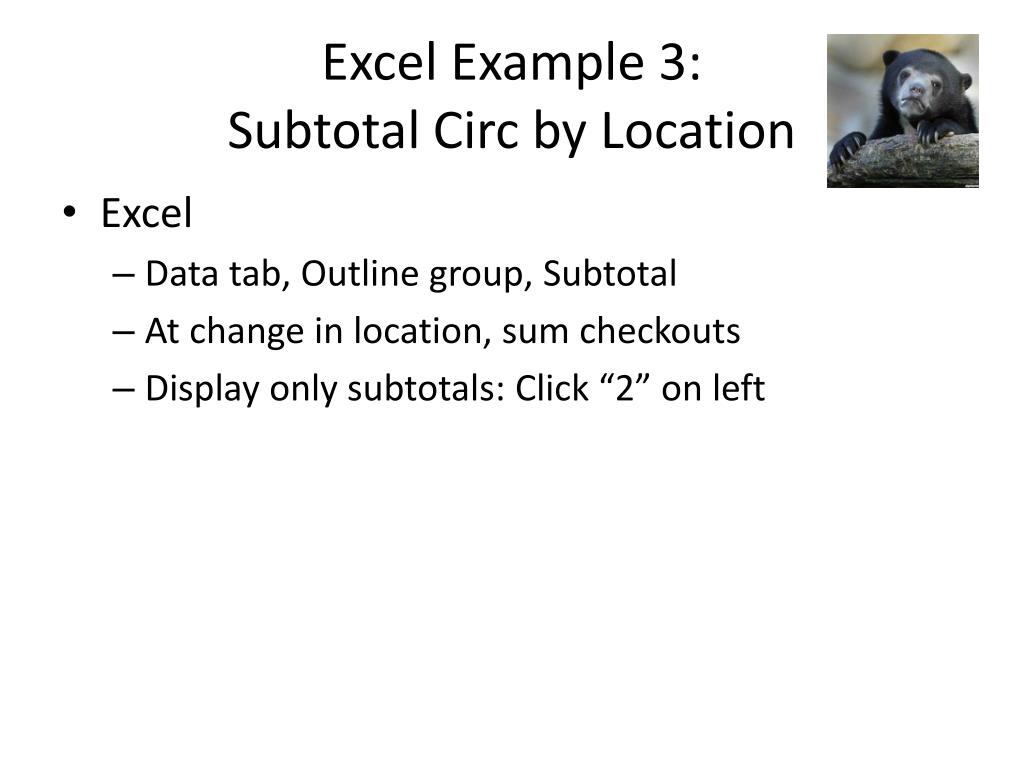 Excel Example 3:
Subtotal Circ by Location

• Excel
– Data tab, Outline group, Subtotal
– At change in location, sum checkouts
– Display only subtotals: Click “2” on left